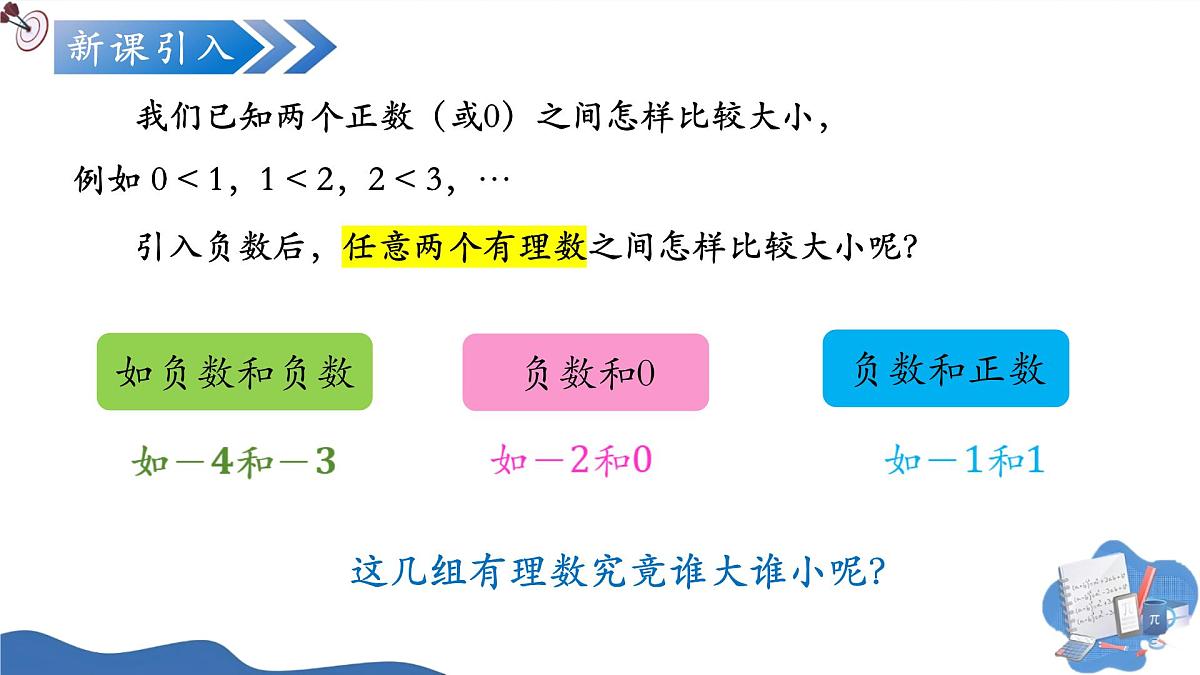 新课引入

我们已知两个正数（或0）之间怎样比较大小，例如 $0<1$，$1<2$，$2<3$，…

引入负数后，任意两个有理数之间怎样比较大小呢？

如负数和负数

负数和0

负数和正数

如$-4$和$-3$

如$-2$和$0$

如$-1$和$1$

这几组有理数究竟谁大谁小呢？